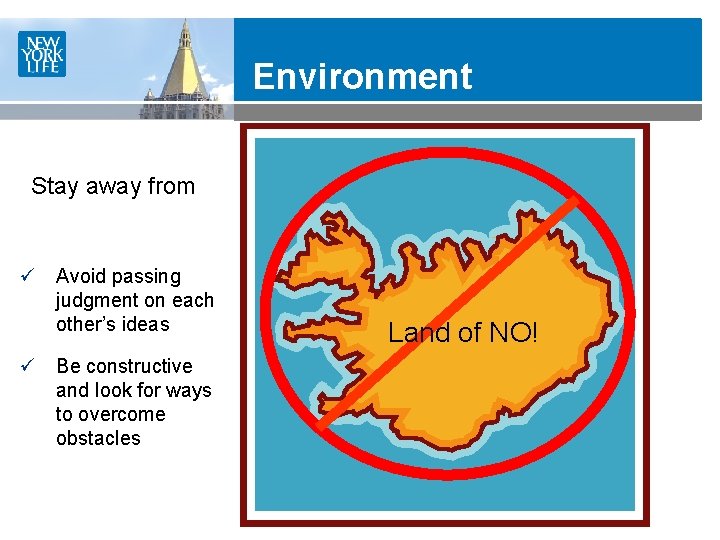 NEW YORK LIFE

Environment

Stay away from

✓ Avoid passing judgment on each other's ideas

✓ Be constructive and look for ways to overcome obstacles

Land of NO!